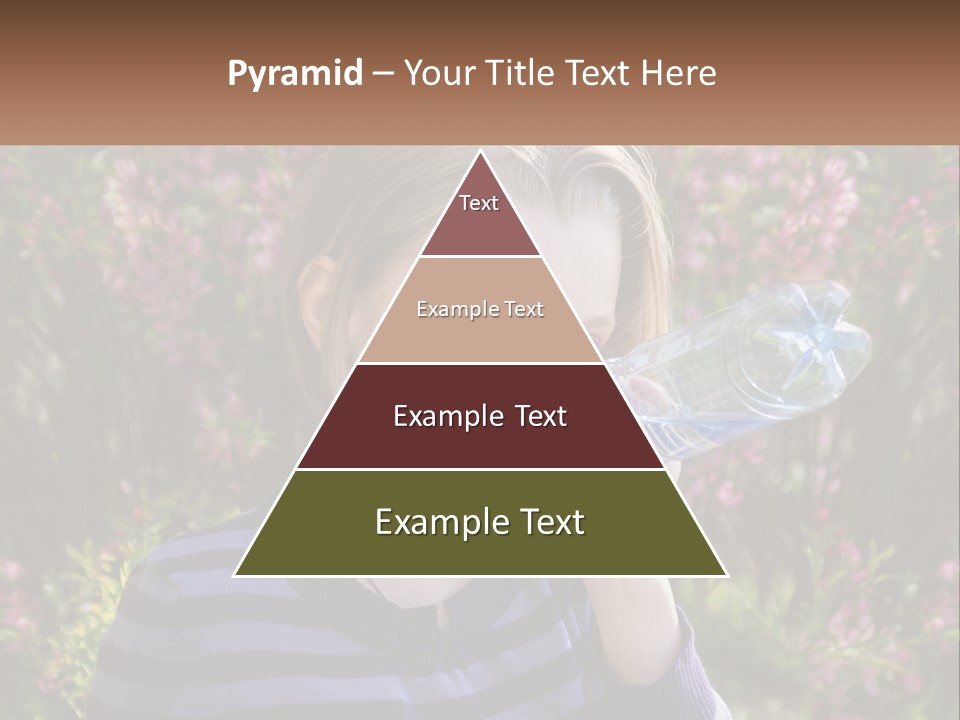 Pyramid – Your Title Text Here

Text

Example Text

Example Text

Example Text